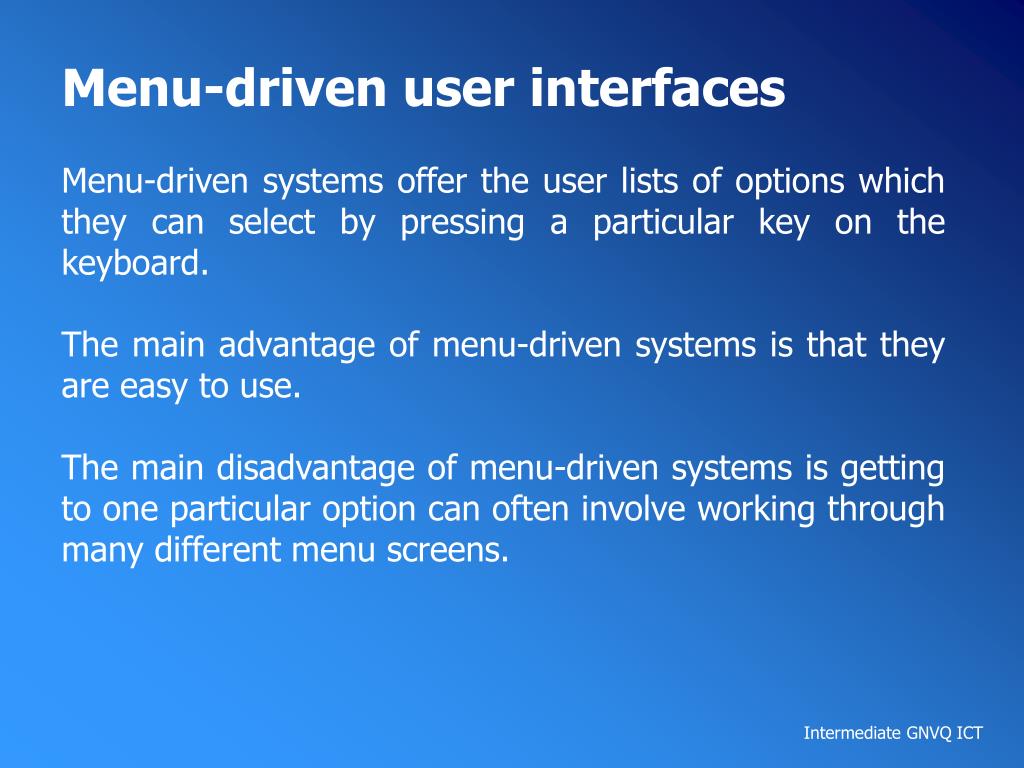 Menu-driven user interfaces

Menu-driven systems offer the user lists of options which they can select by pressing a particular key on the keyboard.

The main advantage of menu-driven systems is that they are easy to use.

The main disadvantage of menu-driven systems is getting to one particular option can often involve working through many different menu screens.

Intermediate GNVQ ICT